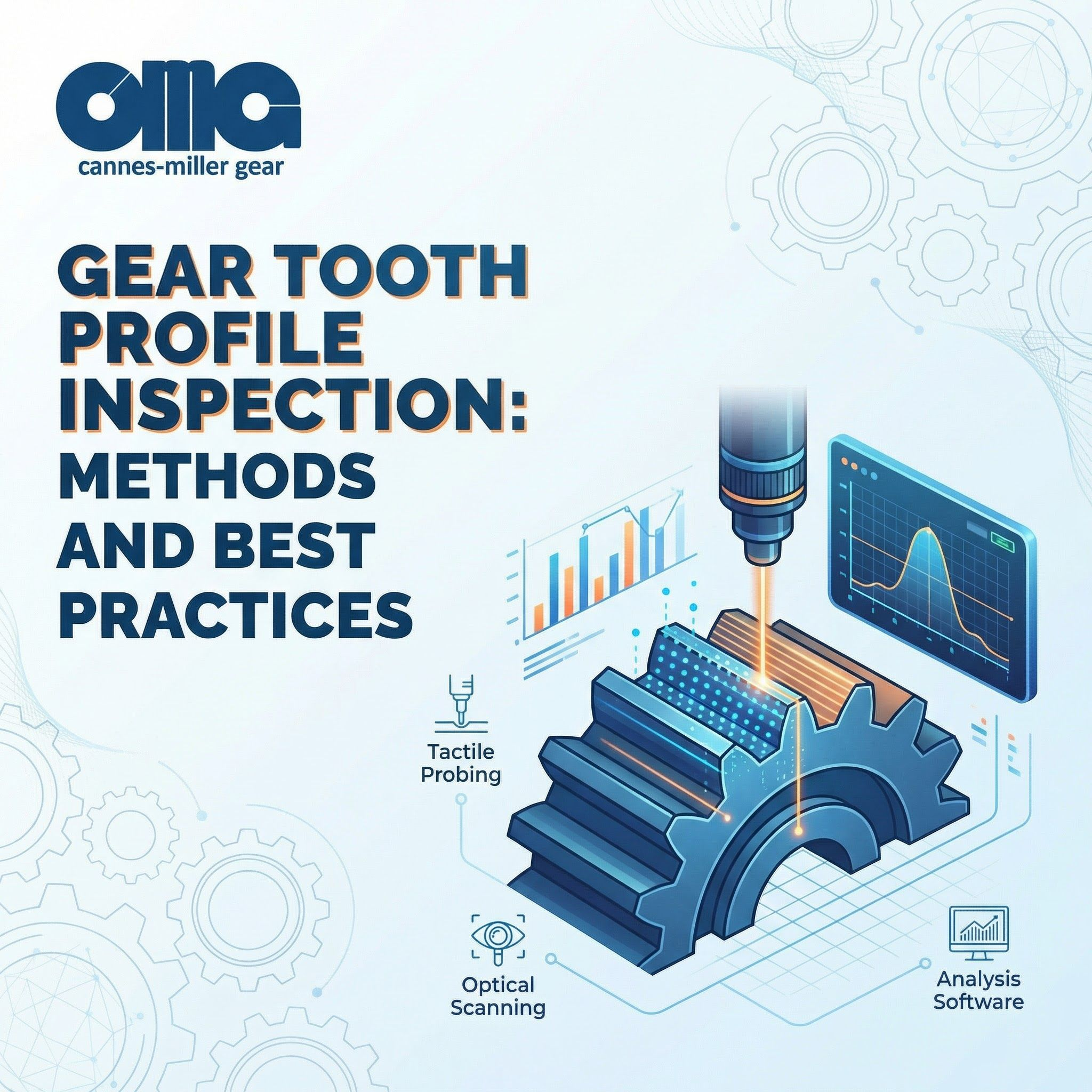 cmg
cannes-miller gear

GEAR TOOTH PROFILE INSPECTION: METHODS AND BEST PRACTICES

Tactile Probing

Optical Scanning

Analysis Software